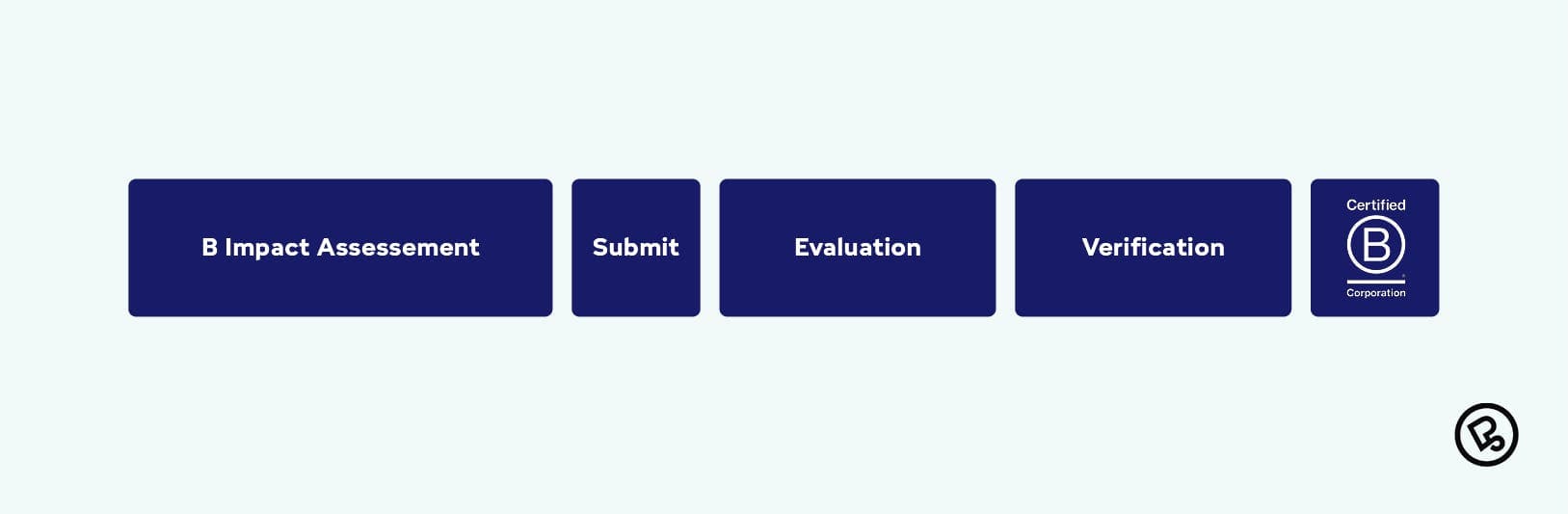 B Impact Assessement

Submit

Evaluation

Verification

Certified
B
Corporation